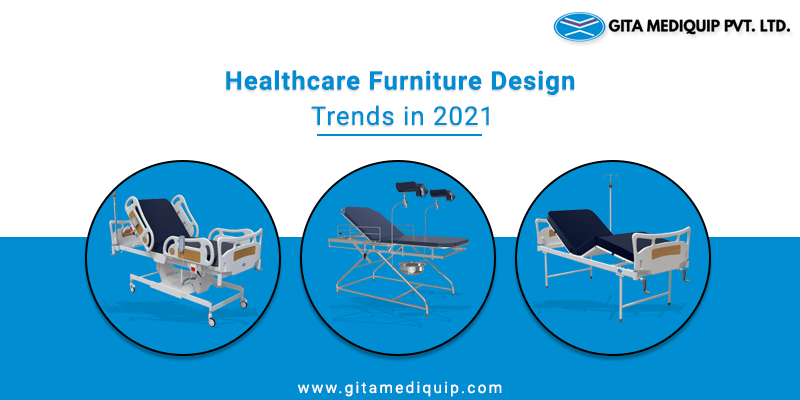 GITA MEDIQUIP PVT. LTD.

Healthcare Furniture Design
Trends in 2021

www.gitamediquip.com